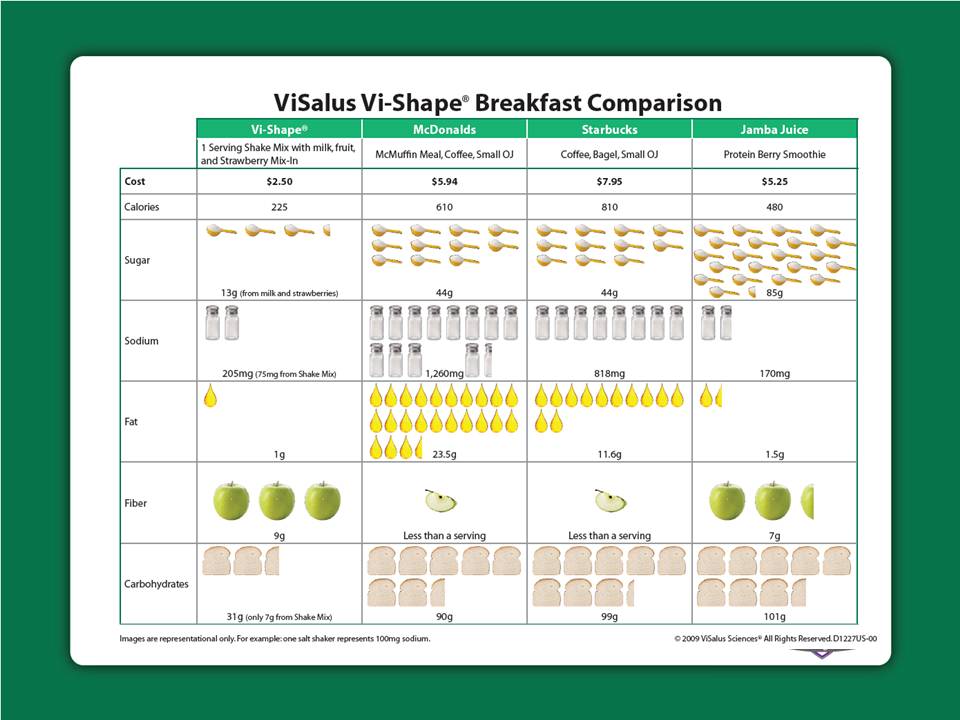 ViSalus Vi-Shape® Breakfast Comparison

| | Vi-Shape® | McDonalds | Starbucks | Jamba Juice |
|---|---|---|---|---|
| | 1 Serving Shake Mix with milk, fruit, and Strawberry Mix-In | McMuffin Meal, Coffee, Small OJ | Coffee, Bagel, Small OJ | Protein Berry Smoothie |
| Cost | $2.50 | $5.94 | $7.95 | $5.25 |
| Calories | 225 | 610 | 810 | 480 |
| Sugar | 13g (from milk and strawberries) | 44g | 44g | 85g |
| Sodium | 205mg (75mg from Shake Mix) | 1,260mg | 818mg | 170mg |
| Fat | 1g | 23.5g | 11.6g | 1.5g |
| Fiber | 9g | Less than a serving | Less than a serving | 7g |
| Carbohydrates | 31g (only 7g from Shake Mix) | 90g | 99g | 101g |

Images are representational only. For example: one salt shaker represents 100mg sodium.

© 2009 ViSalus Sciences® All Rights Reserved. D1227US-00